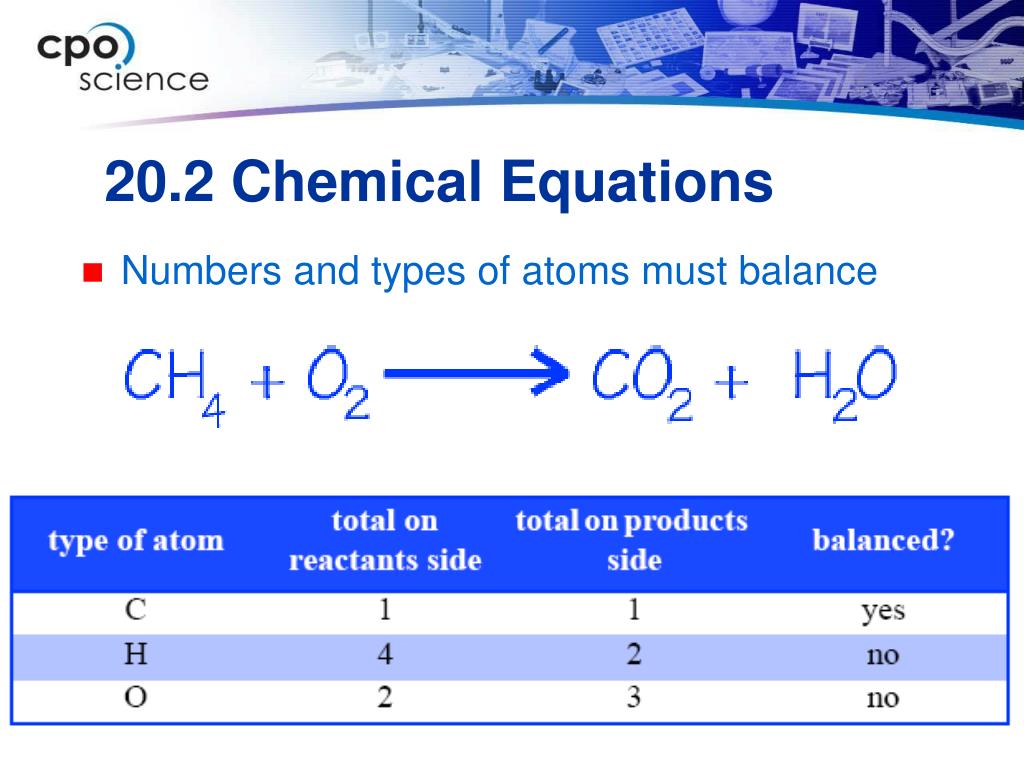 cpo science

20.2 Chemical Equations

Numbers and types of atoms must balance

$CH_4 + O_2 \longrightarrow CO_2 + H_2O$

| type of atom | total on reactants side | total on products side | balanced? |
|---|---|---|---|
| C | 1 | 1 | yes |
| H | 4 | 2 | no |
| O | 2 | 3 | no |